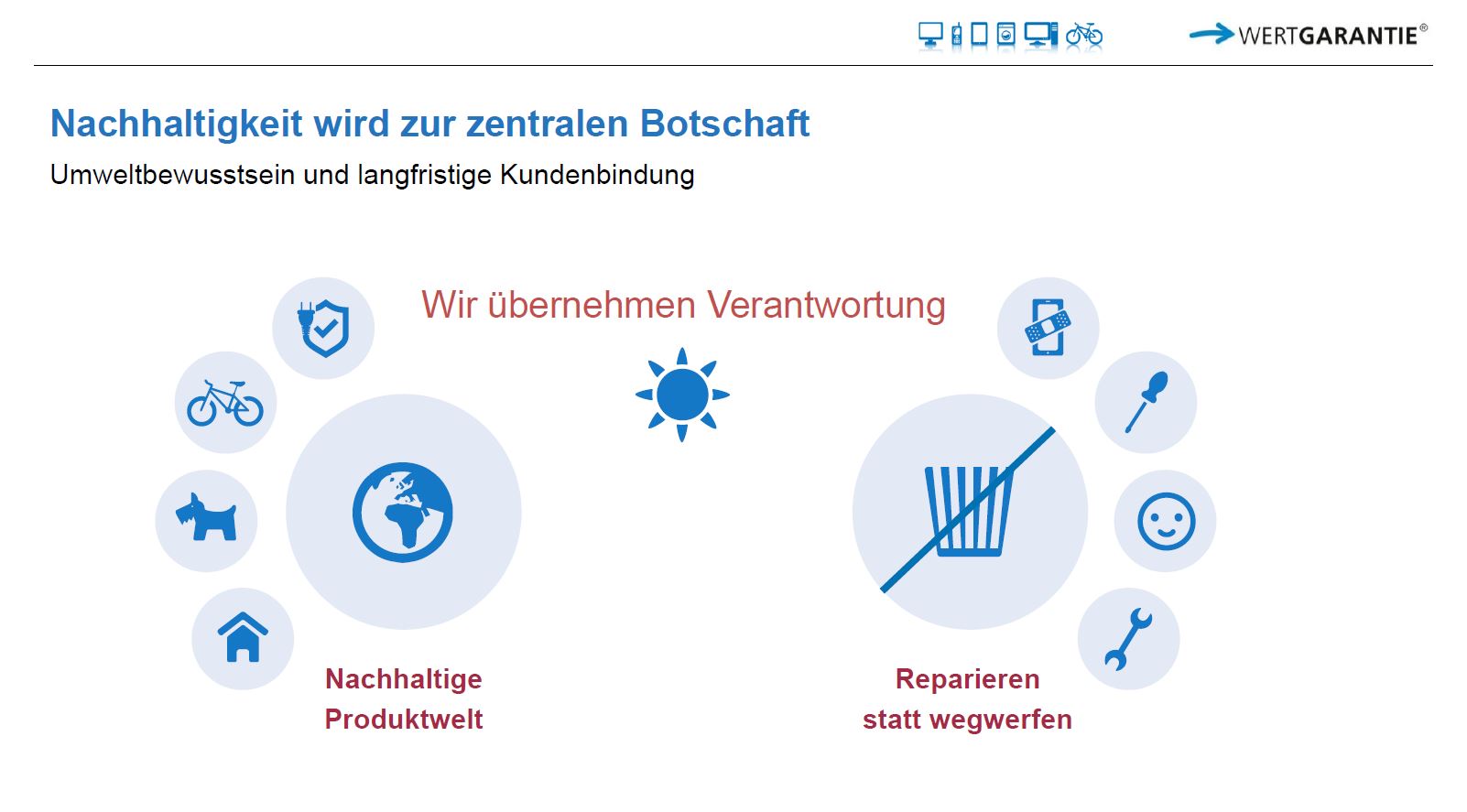 WERTGARANTIE®

Nachhaltigkeit wird zur zentralen Botschaft

Umweltbewusstsein und langfristige Kundenbindung

Wir übernehmen Verantwortung

Nachhaltige Produktwelt

Reparieren statt wegwerfen